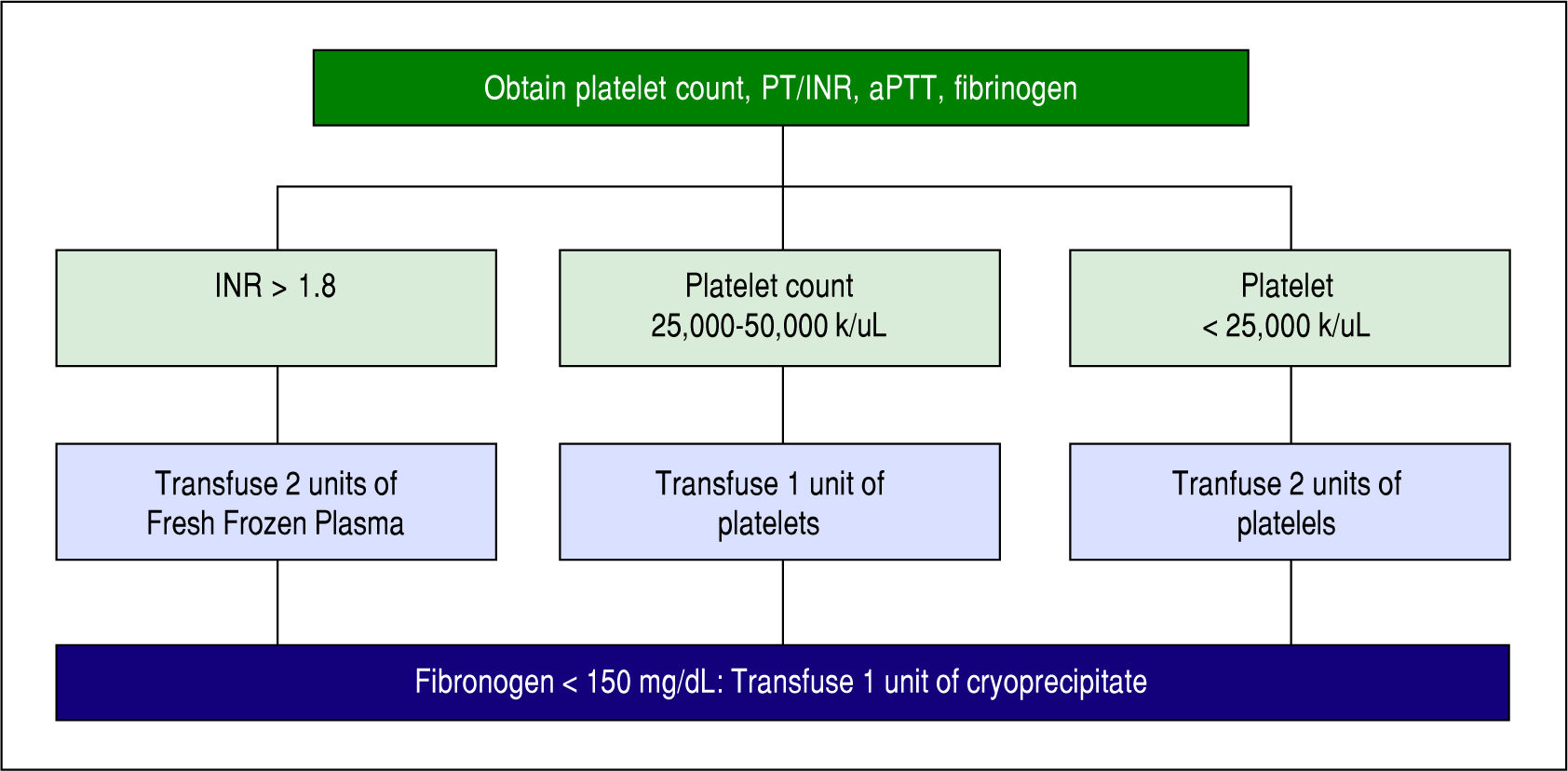 Obtain platelet count, PT/INR, aPTT, fibrinogen

INR > 1.8

Platelet count
25,000-50,000 k/uL

Platelet
< 25,000 k/uL

Transfuse 2 units of
Fresh Frozen Plasma

Transfuse 1 unit of
platelets

Tranfuse 2 units of
platelels

Fibronogen < 150 mg/dL: Transfuse 1 unit of cryoprecipitate